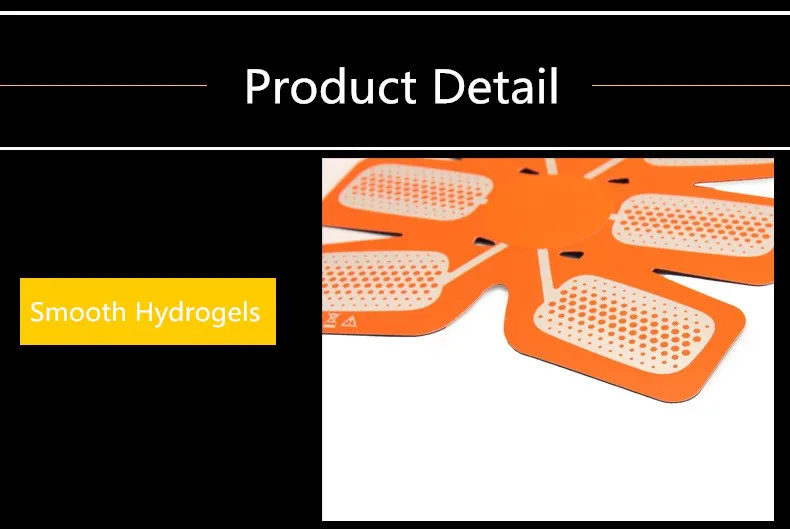 Product Detail

Smooth Hydrogels